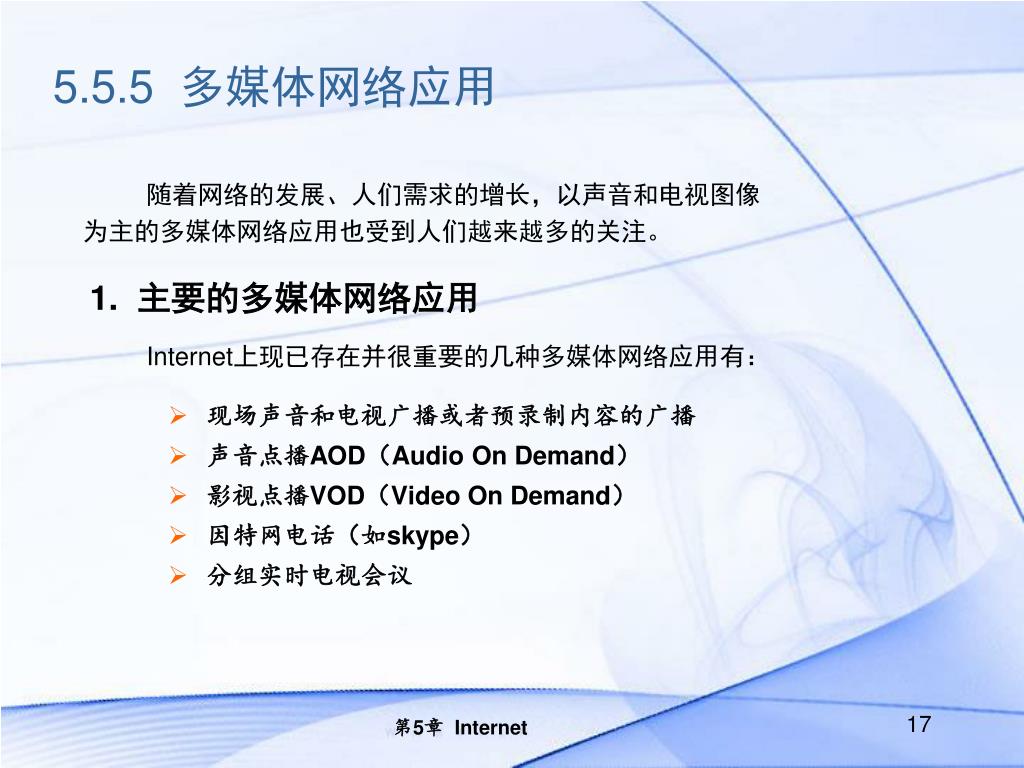 5.5.5 多媒体网络应用

随着网络的发展、人们需求的增长，以声音和电视图像为主的多媒体网络应用也受到人们越来越多的关注。

1. 主要的多媒体网络应用

Internet上现已存在并很重要的几种多媒体网络应用有：

➢ 现场声音和电视广播或者预录制内容的广播
➢ 声音点播AOD（Audio On Demand）
➢ 影视点播VOD（Video On Demand）
➢ 因特网电话（如skype）
➢ 分组实时电视会议

第5章 Internet

17